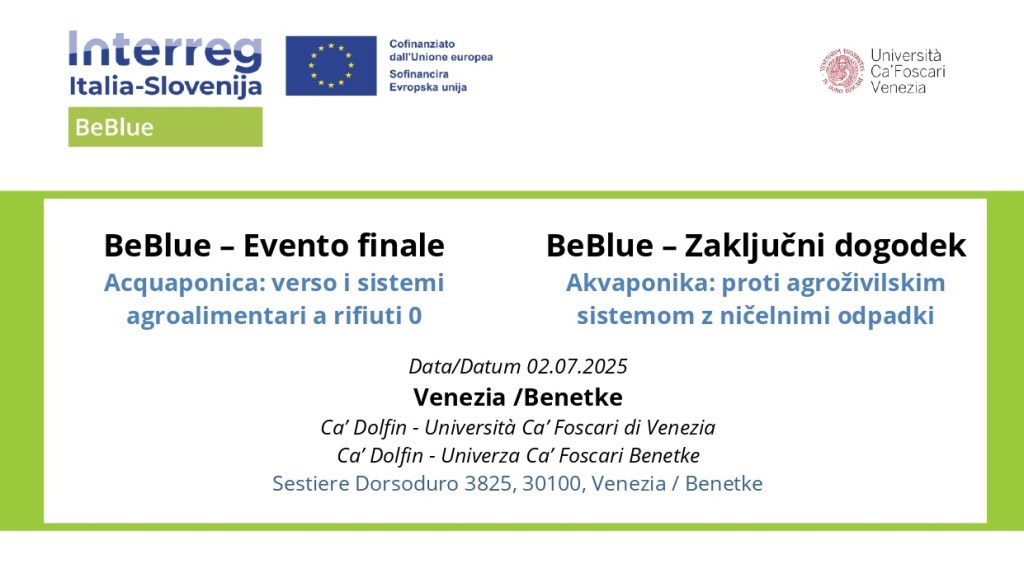 Interreg
Italia-Slovenija
BeBlue

Cofinanziato dall'Unione europea
Sofinancira Evropska unija

Università Ca'Foscari Venezia

BeBlue – Evento finale
Acquaponica: verso i sistemi agroalimentari a rifiuti 0

BeBlue – Zaključni dogodek
Akvaponika: proti agroživilskim sistemom z ničelnimi odpadki

Data/Datum 02.07.2025
Venezia /Benetke
Ca' Dolfin - Università Ca' Foscari di Venezia
Ca' Dolfin - Univerza Ca' Foscari Benetke
Sestiere Dorsoduro 3825, 30100, Venezia / Benetke